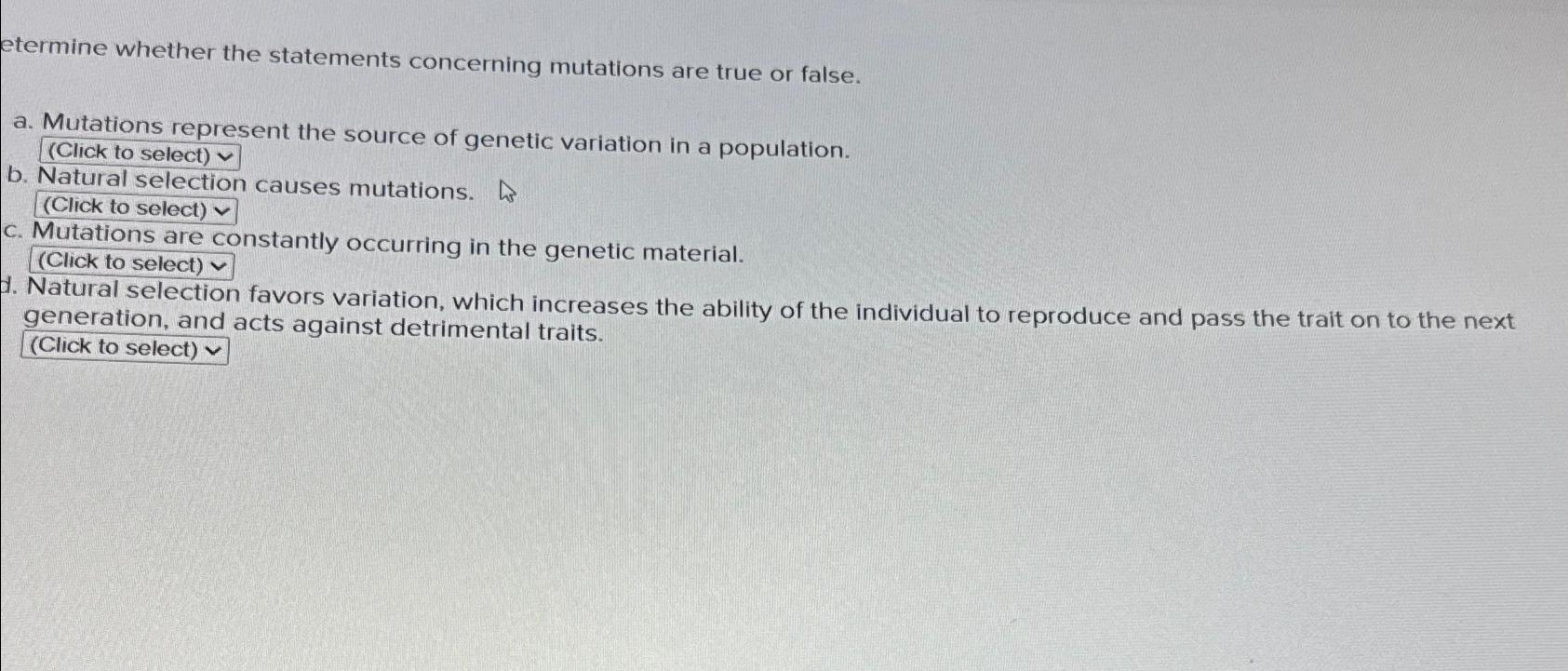 etermine whether the statements concerning mutations are true or false.

a. Mutations represent the source of genetic variation in a population.
(Click to select)
b. Natural selection causes mutations.
(Click to select)
c. Mutations are constantly occurring in the genetic material.
(Click to select)
d. Natural selection favors variation, which increases the ability of the individual to reproduce and pass the trait on to the next generation, and acts against detrimental traits.
(Click to select)